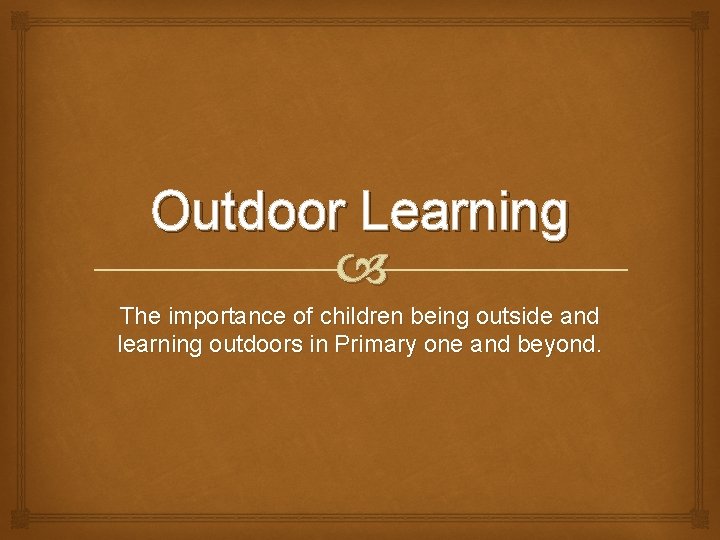 Outdoor Learning

The importance of children being outside and learning outdoors in Primary one and beyond.